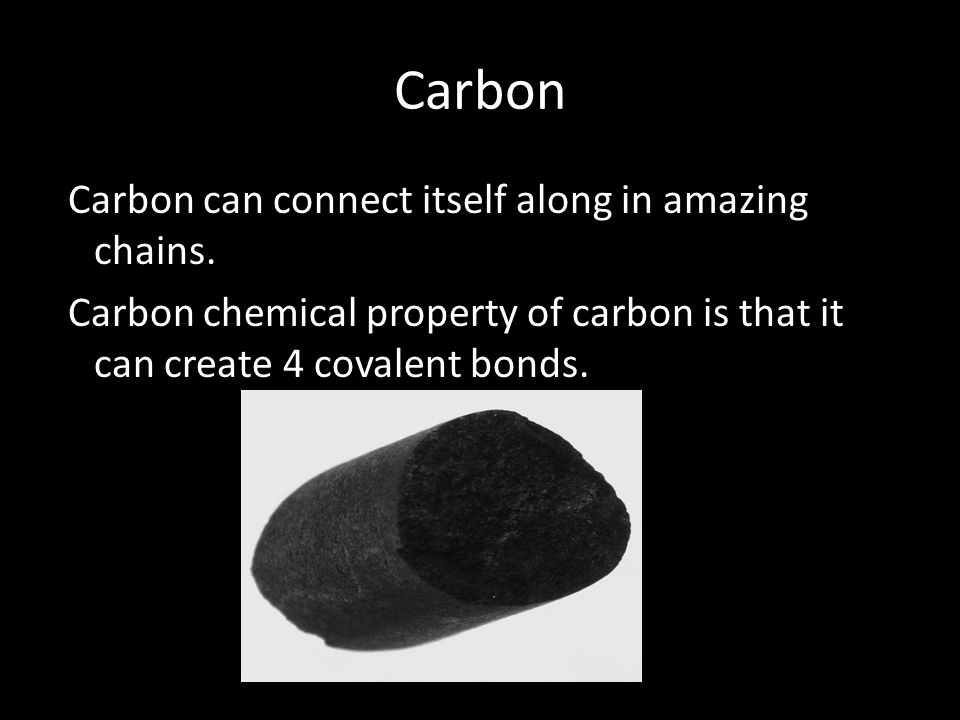 Carbon

Carbon can connect itself along in amazing chains.

Carbon chemical property of carbon is that it can create 4 covalent bonds.